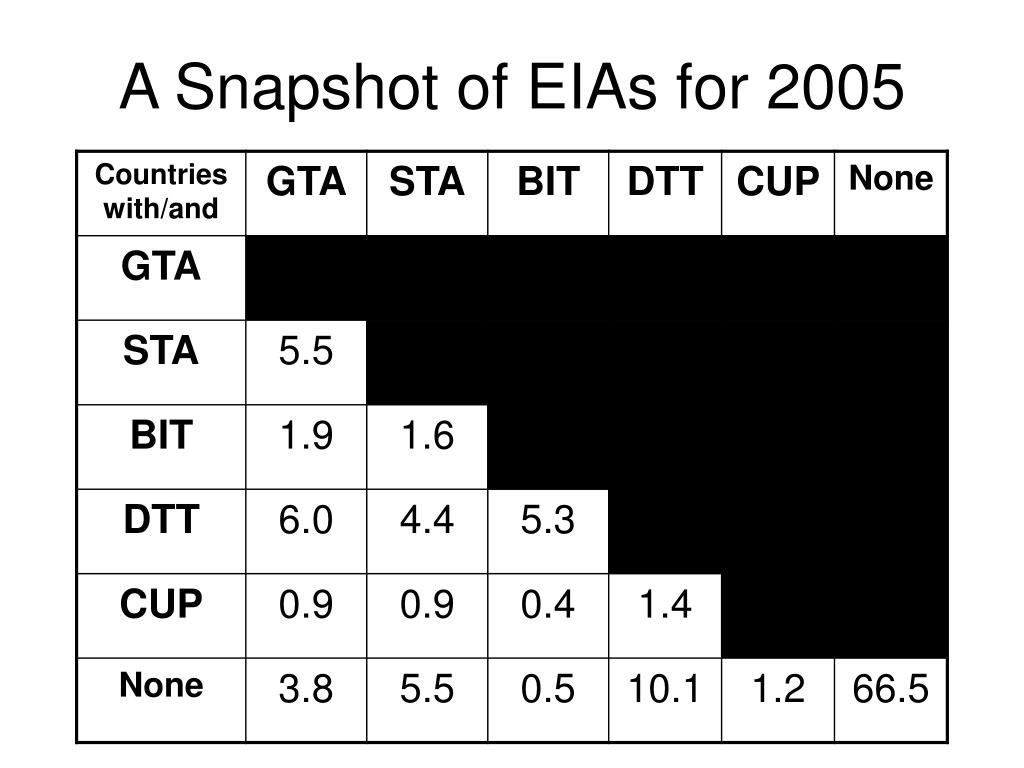 A Snapshot of EIAs for 2005

| Countries with/and | GTA | STA | BIT | DTT | CUP | None |
|---|---|---|---|---|---|---|
| GTA | | | | | | |
| STA | 5.5 | | | | | |
| BIT | 1.9 | 1.6 | | | | |
| DTT | 6.0 | 4.4 | 5.3 | | | |
| CUP | 0.9 | 0.9 | 0.4 | 1.4 | | |
| None | 3.8 | 5.5 | 0.5 | 10.1 | 1.2 | 66.5 |